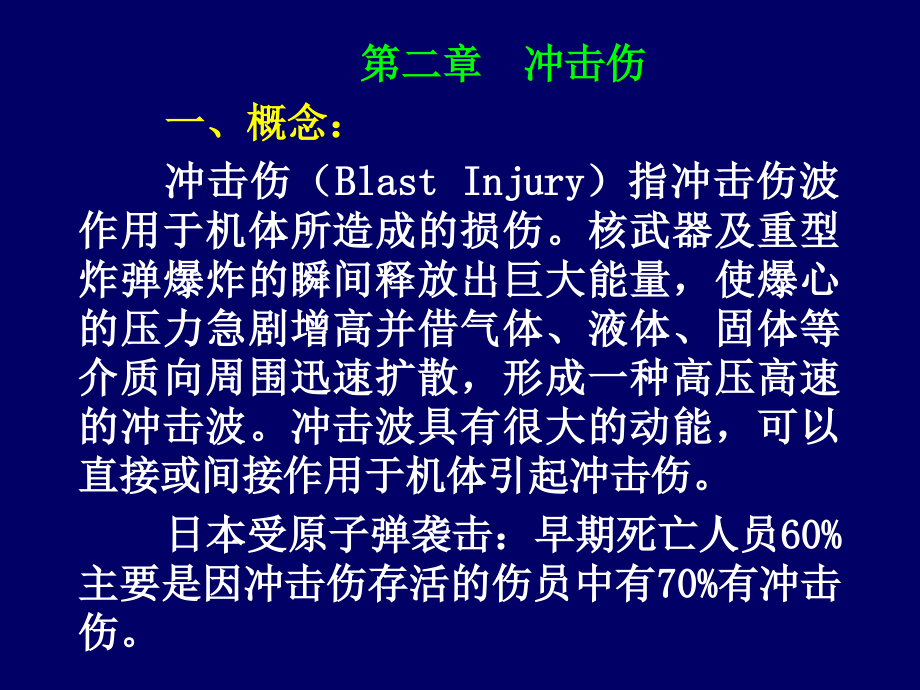 第二章　冲击伤

一、概念：

冲击伤（Blast Injury）指冲击伤波作用于机体所造成的损伤。核武器及重型炸弹爆炸的瞬间释放出巨大能量，使爆心的压力急剧增高并借气体、液体、固体等介质向周围迅速扩散，形成一种高压高速的冲击波。冲击波具有很大的动能，可以直接或间接作用于机体引起冲击伤。

日本受原子弹袭击：早期死亡人员60%主要是因冲击伤存活的伤员中有70%有冲击伤。